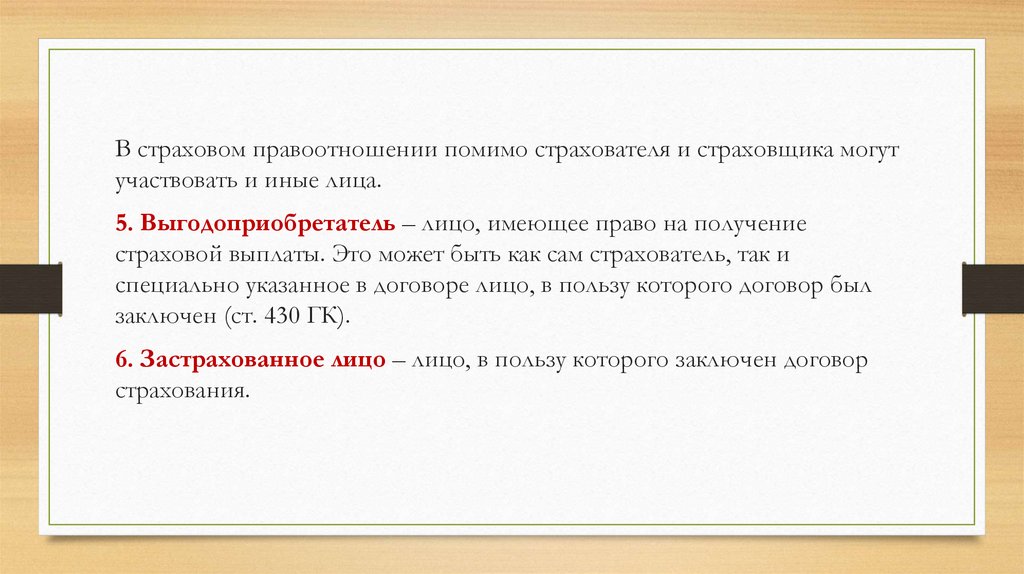 В страховом правоотношении помимо страхователя и страховщика могут участвовать и иные лица.

5. Выгодоприобретатель – лицо, имеющее право на получение страховой выплаты. Это может быть как сам страхователь, так и специально указанное в договоре лицо, в пользу которого договор был заключен (ст. 430 ГК).

6. Застрахованное лицо – лицо, в пользу которого заключен договор страхования.